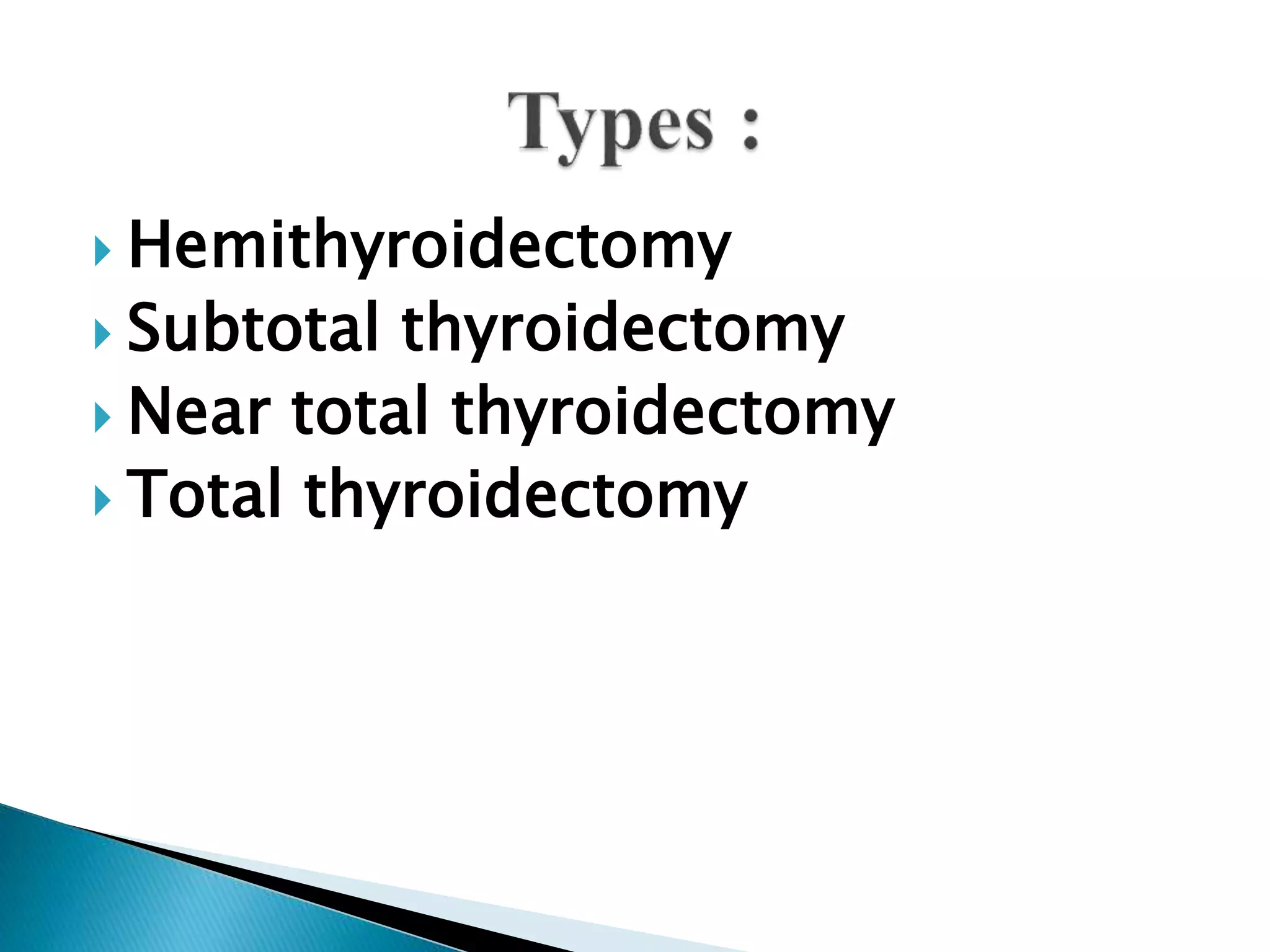 Types :

Hemithyroidectomy
Subtotal thyroidectomy
Near total thyroidectomy
Total thyroidectomy